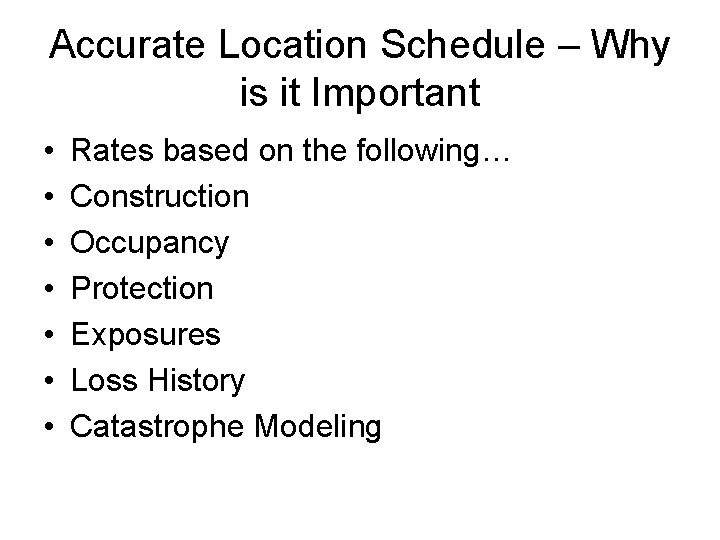 Accurate Location Schedule – Why is it Important

• Rates based on the following…
• Construction
• Occupancy
• Protection
• Exposures
• Loss History
• Catastrophe Modeling